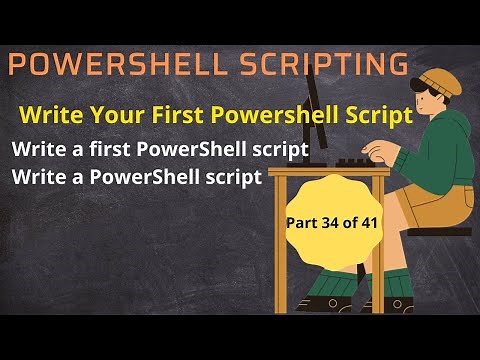 POWERSHELL SCRIPTING

Write Your First Powershell Script

Write a first PowerShell script
Write a PowerShell script

Part 34 of 41